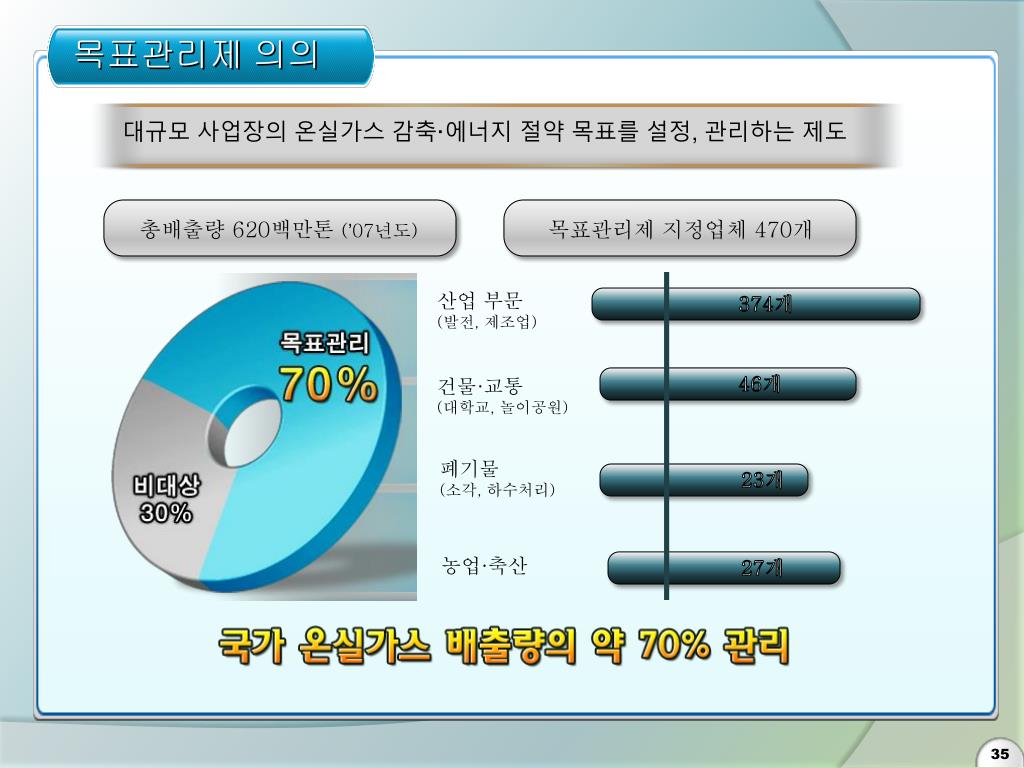 목표관리제 의의

대규모 사업장의 온실가스 감축·에너지 절약 목표를 설정, 관리하는 제도

총배출량 620백만톤 ('07년도)

목표관리제 지정업체 470개

목표관리
70%

비대상
30%

산업 부문
(발전, 제조업)

374개

건물·교통
(대학교, 놀이공원)

46개

폐기물
(소각, 하수처리)

23개

농업·축산

27개

국가 온실가스 배출량의 약 70% 관리

35